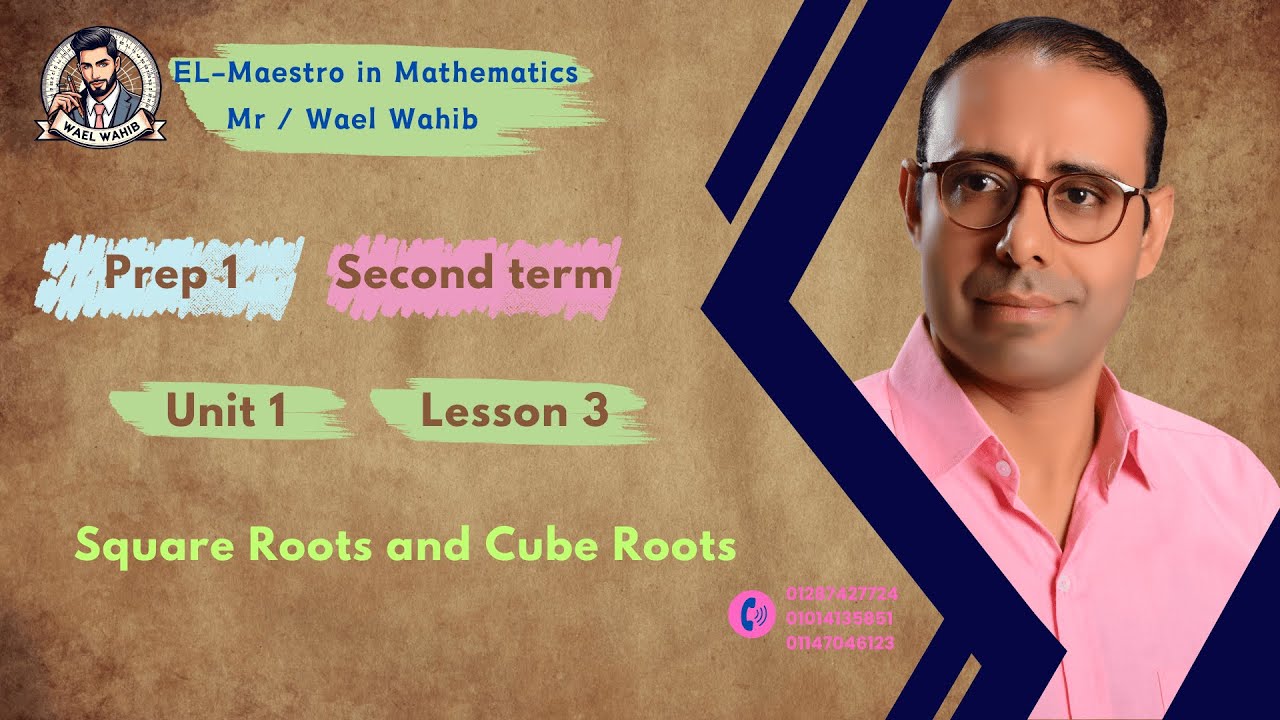 WAEL WAHIB

EL-Maestro in Mathematics
Mr / Wael Wahib

Prep 1

Second term

Unit 1

Lesson 3

Square Roots and Cube Roots

01287427724
01014135851
01147046123